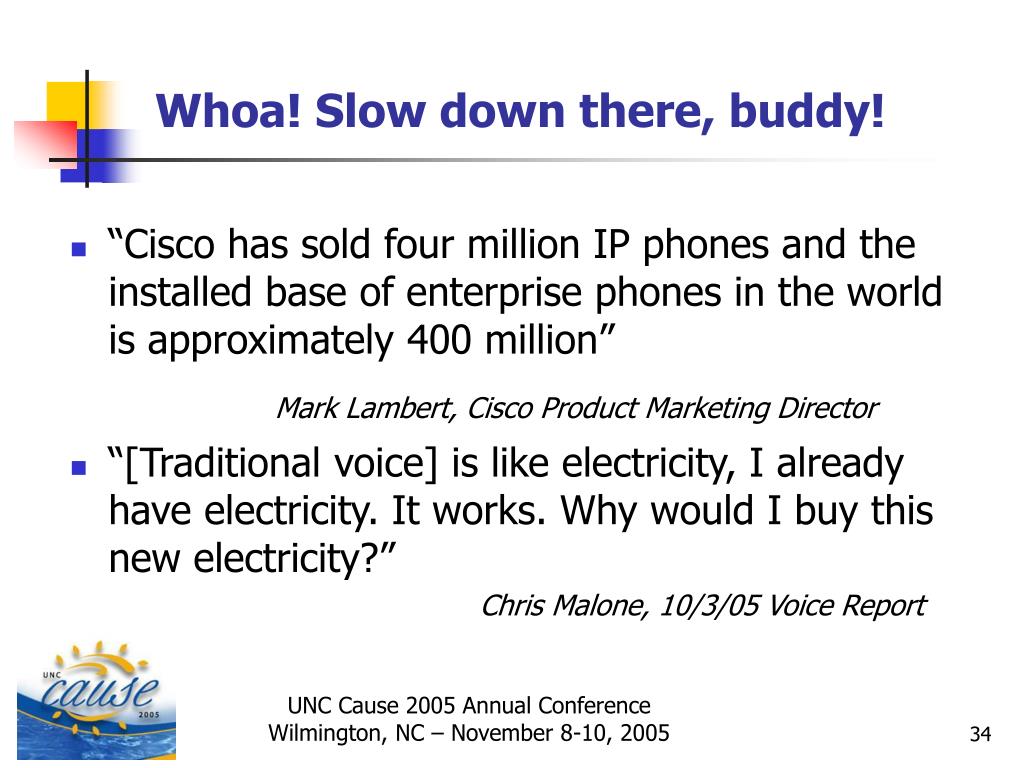 Whoa! Slow down there, buddy!

“Cisco has sold four million IP phones and the installed base of enterprise phones in the world is approximately 400 million”

Mark Lambert, Cisco Product Marketing Director

“[Traditional voice] is like electricity, I already have electricity. It works. Why would I buy this new electricity?”

Chris Malone, 10/3/05 Voice Report

UNC cause 2005

UNC Cause 2005 Annual Conference
Wilmington, NC – November 8-10, 2005

34